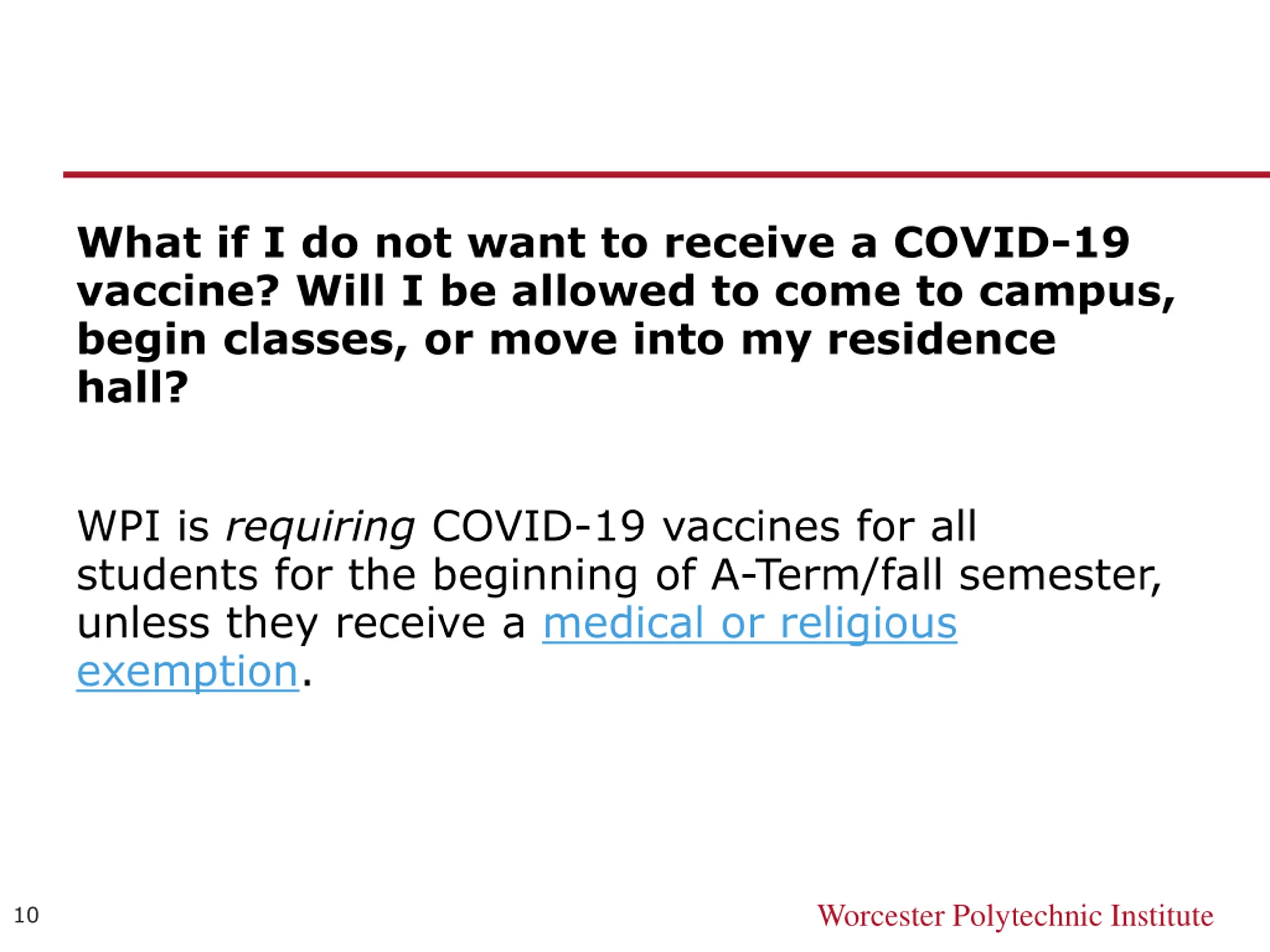 What if I do not want to receive a COVID-19 vaccine? Will I be allowed to come to campus, begin classes, or move into my residence hall?

WPI is requiring COVID-19 vaccines for all students for the beginning of A-Term/fall semester, unless they receive a medical or religious exemption.

10

Worcester Polytechnic Institute